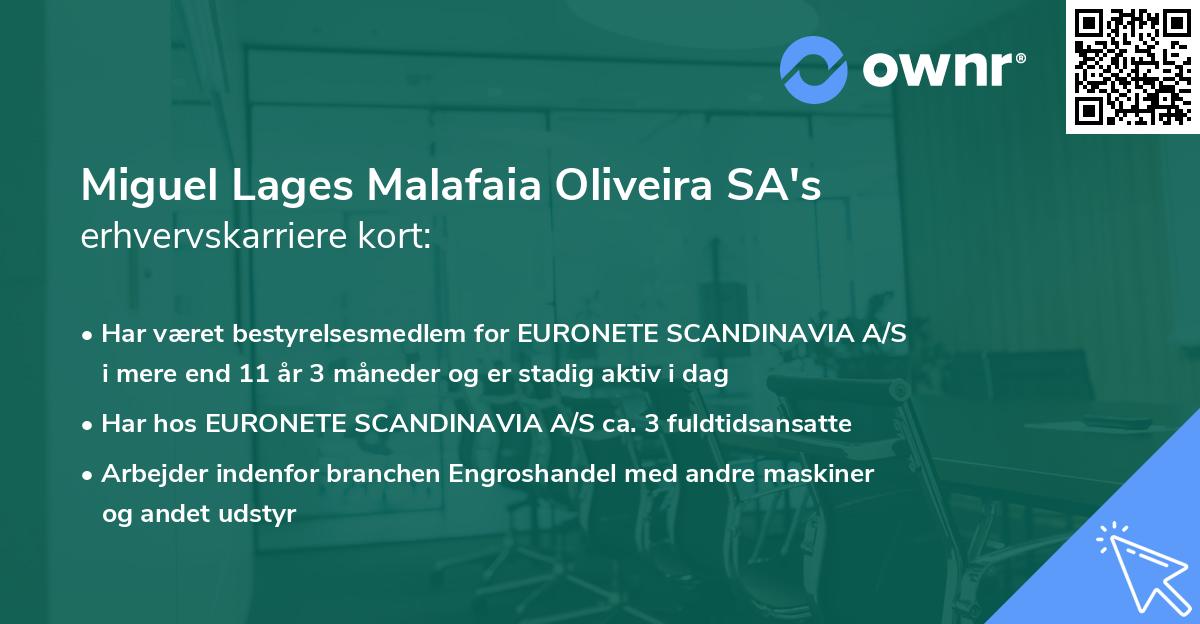 ownr®

Miguel Lages Malafaia Oliveira SA's
erhvervskarriere kort:

• Har været bestyrelsesmedlem for EURONETE SCANDINAVIA A/S i mere end 11 år 3 måneder og er stadig aktiv i dag
• Har hos EURONETE SCANDINAVIA A/S ca. 3 fuldtidsansatte
• Arbejder indenfor branchen Engroshandel med andre maskiner og andet udstyr